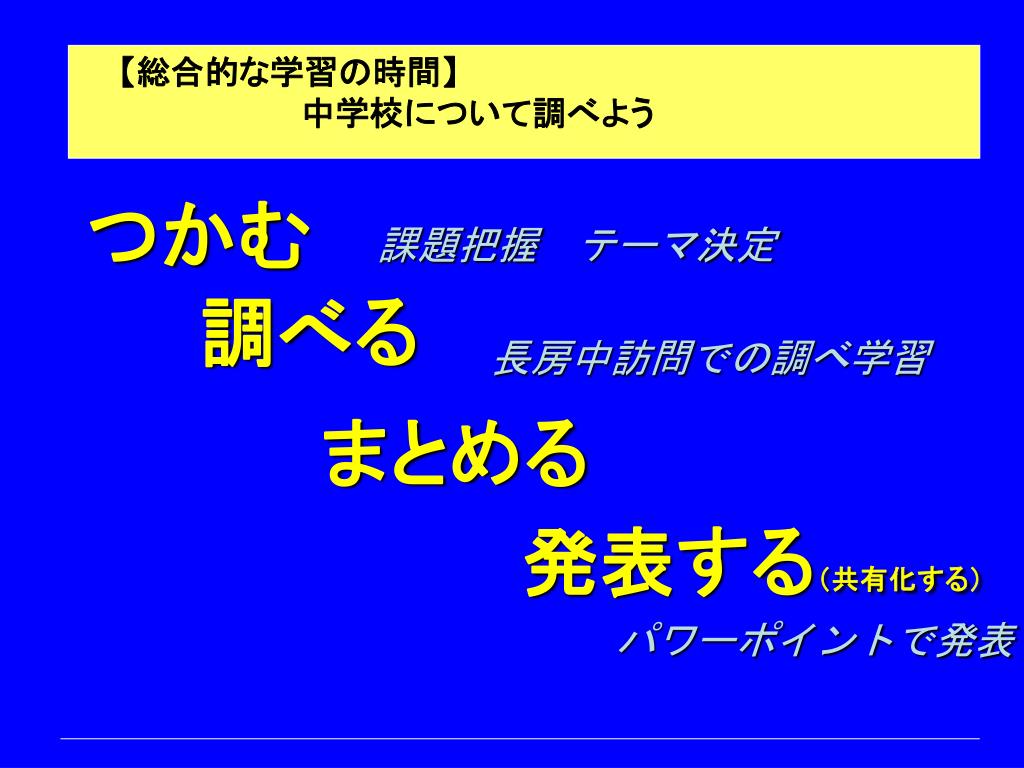 【総合的な学習の時間】
中学校について調べよう

つかむ　課題把握　テーマ決定

調べる　長房中訪問での調べ学習

まとめる

発表する（共有化する）

パワーポイントで発表